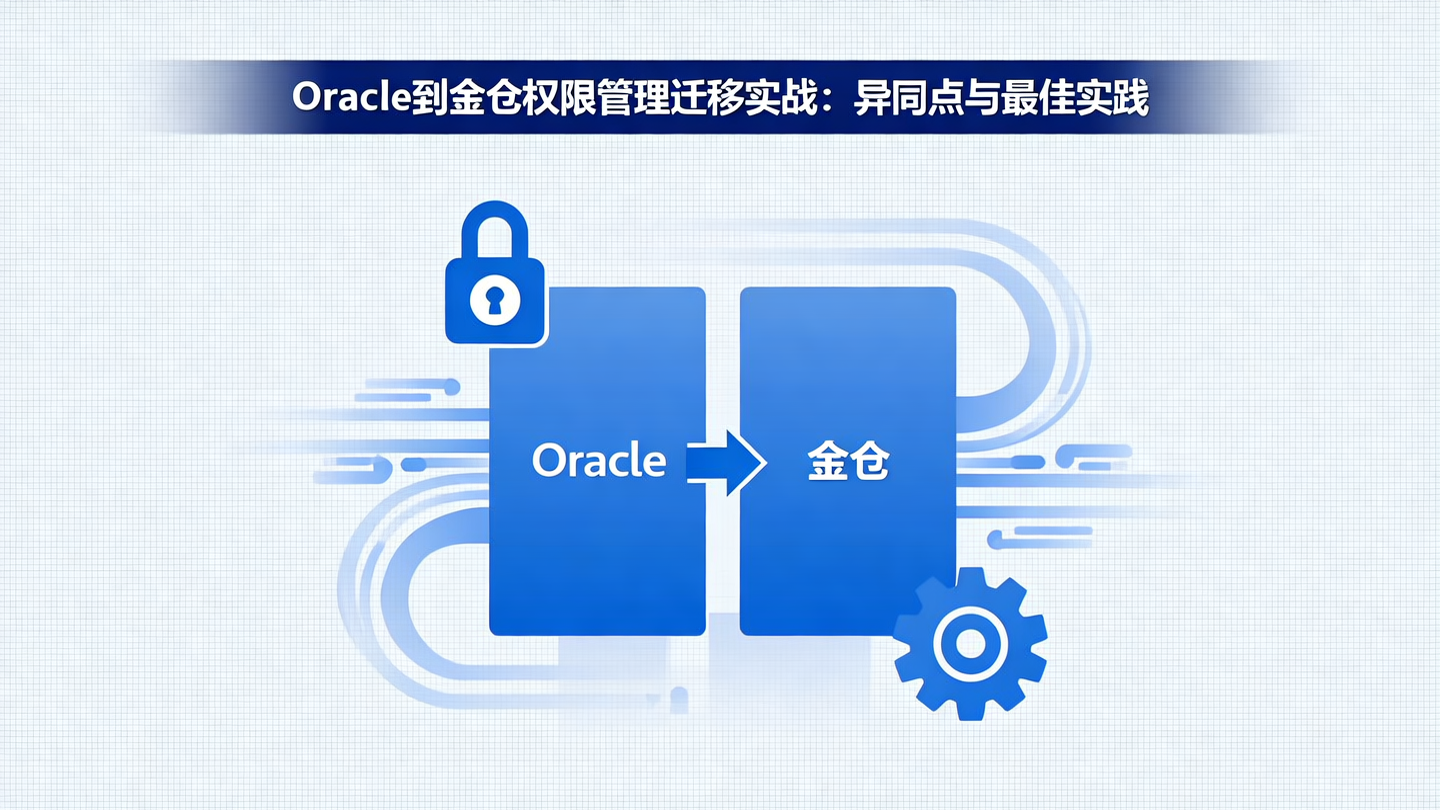 Oracle到金仓权限管理迁移实战：异同点与最佳实践

Oracle

金仓